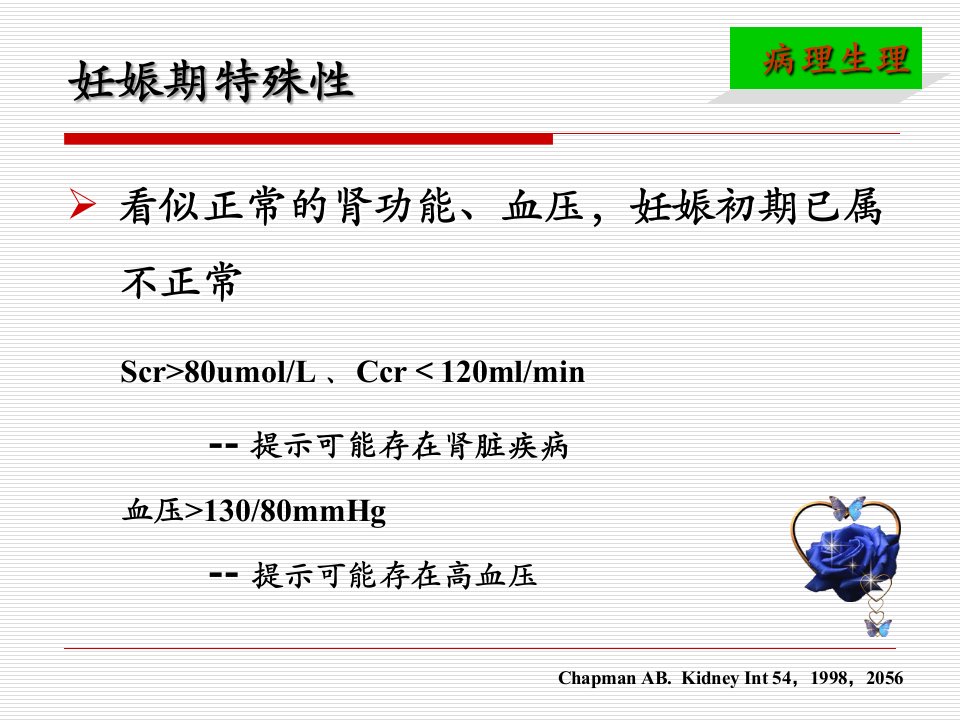 病理生理

妊娠期特殊性

➢ 看似正常的肾功能、血压，妊娠初期已属不正常

Scr>80umol/L 、Ccr < 120ml/min

-- 提示可能存在肾脏疾病

血压>130/80mmHg

-- 提示可能存在高血压

Chapman AB. Kidney Int 54，1998，2056